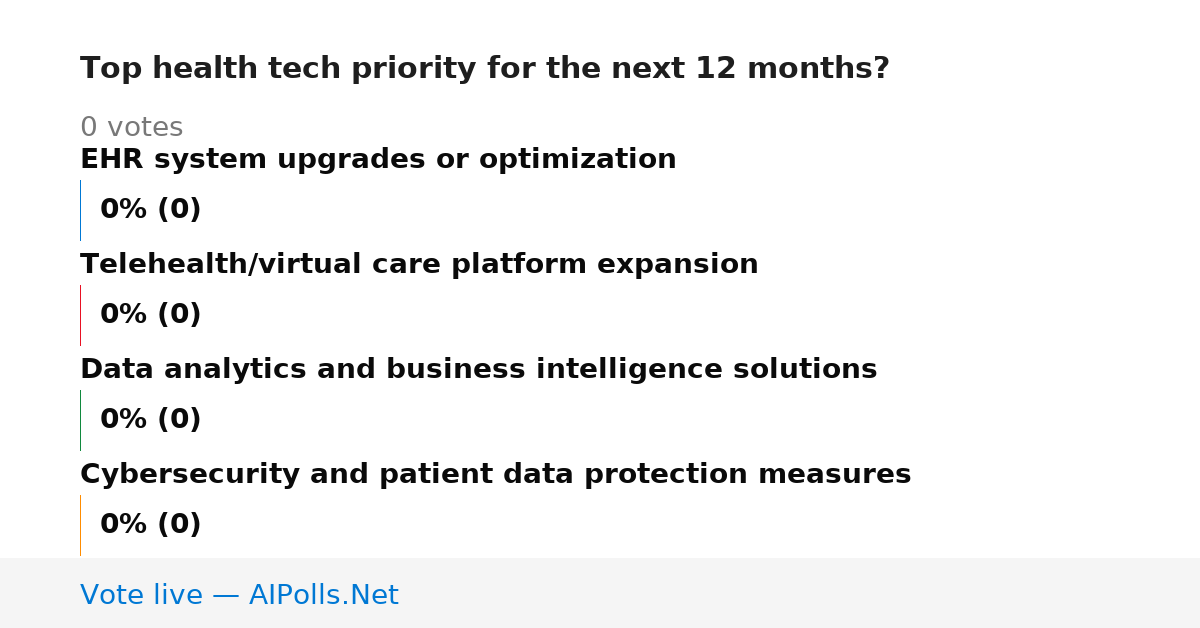 Top health tech priority for the next 12 months?

0 votes

EHR system upgrades or optimization

0% (0)

Telehealth/virtual care platform expansion

0% (0)

Data analytics and business intelligence solutions

0% (0)

Cybersecurity and patient data protection measures

0% (0)

Vote live — AIPolls.Net